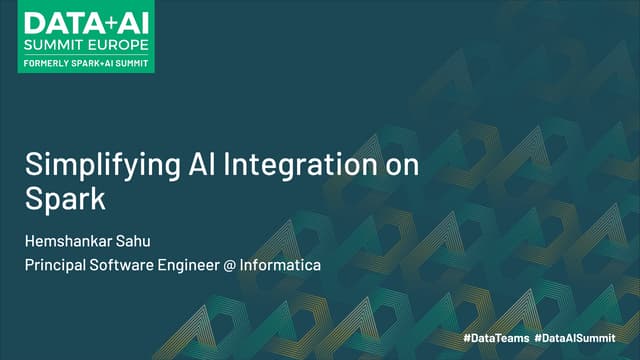 DATA+AI
SUMMIT EUROPE
FORMERLY SPARK+AI SUMMIT

Simplifying AI Integration on Spark

Hemshankar Sahu
Principal Software Engineer @ Informatica

#DataTeams #DataAISummit